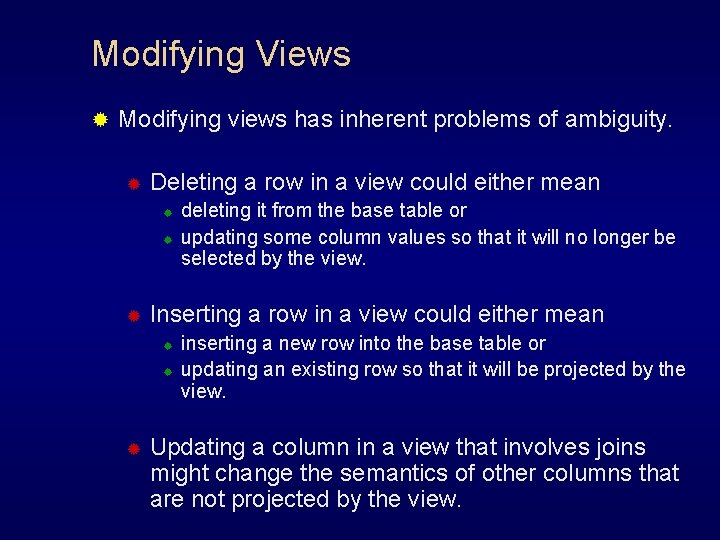 Modifying Views

Modifying views has inherent problems of ambiguity.

Deleting a row in a view could either mean

deleting it from the base table or

updating some column values so that it will no longer be selected by the view.

Inserting a row in a view could either mean

inserting a new row into the base table or

updating an existing row so that it will be projected by the view.

Updating a column in a view that involves joins might change the semantics of other columns that are not projected by the view.